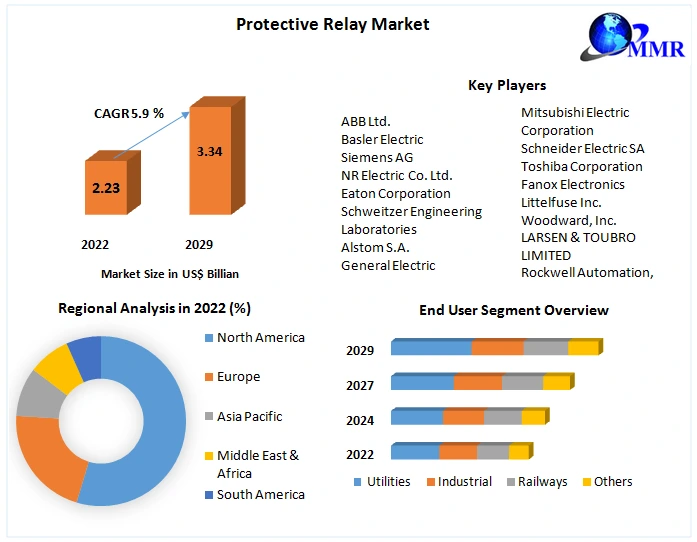 Protective Relay Market

MMR

CAGR 5.9 %

2.23

3.34

2022

2029

Market Size in US$ Billian

Key Players

ABB Ltd.
Basler Electric
Siemens AG
NR Electric Co. Ltd.
Eaton Corporation
Schweitzer Engineering Laboratories
Alstom S.A.
General Electric

Mitsubishi Electric Corporation
Schneider Electric SA
Toshiba Corporation
Fanox Electronics
Littelfuse Inc.
Woodward, Inc.
LARSEN & TOUBRO LIMITED
Rockwell Automation,

Regional Analysis in 2022 (%)

North America
Europe
Asia Pacific
Middle East & Africa
South America

End User Segment Overview

2029
2027
2024
2022

Utilities
Industrial
Railways
Others